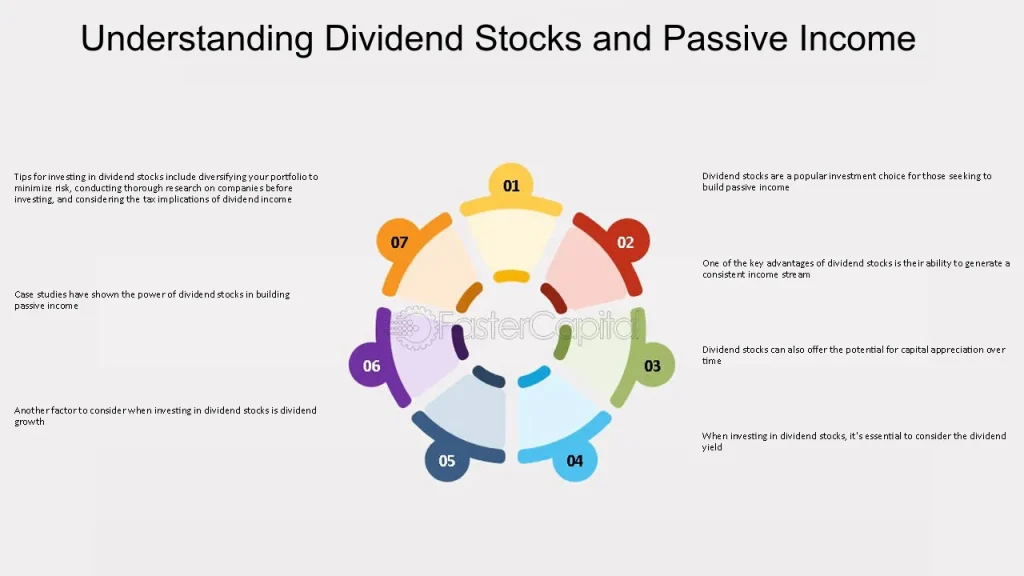 Understanding Dividend Stocks and Passive Income

Tips for investing in dividend stocks include diversifying your portfolio to minimize risk, conducting thorough research on companies before investing, and considering the tax implications of dividend income

Case studies have shown the power of dividend stocks in building passive income

Another factor to consider when investing in dividend stocks is dividend growth

01

02

03

04

05

06

07

FasterCapital

Dividend stocks are a popular investment choice for those seeking to build passive income

One of the key advantages of dividend stocks is their ability to generate a consistent income stream

Dividend stocks can also offer the potential for capital appreciation over time

When investing in dividend stocks, it's essential to consider the dividend yield